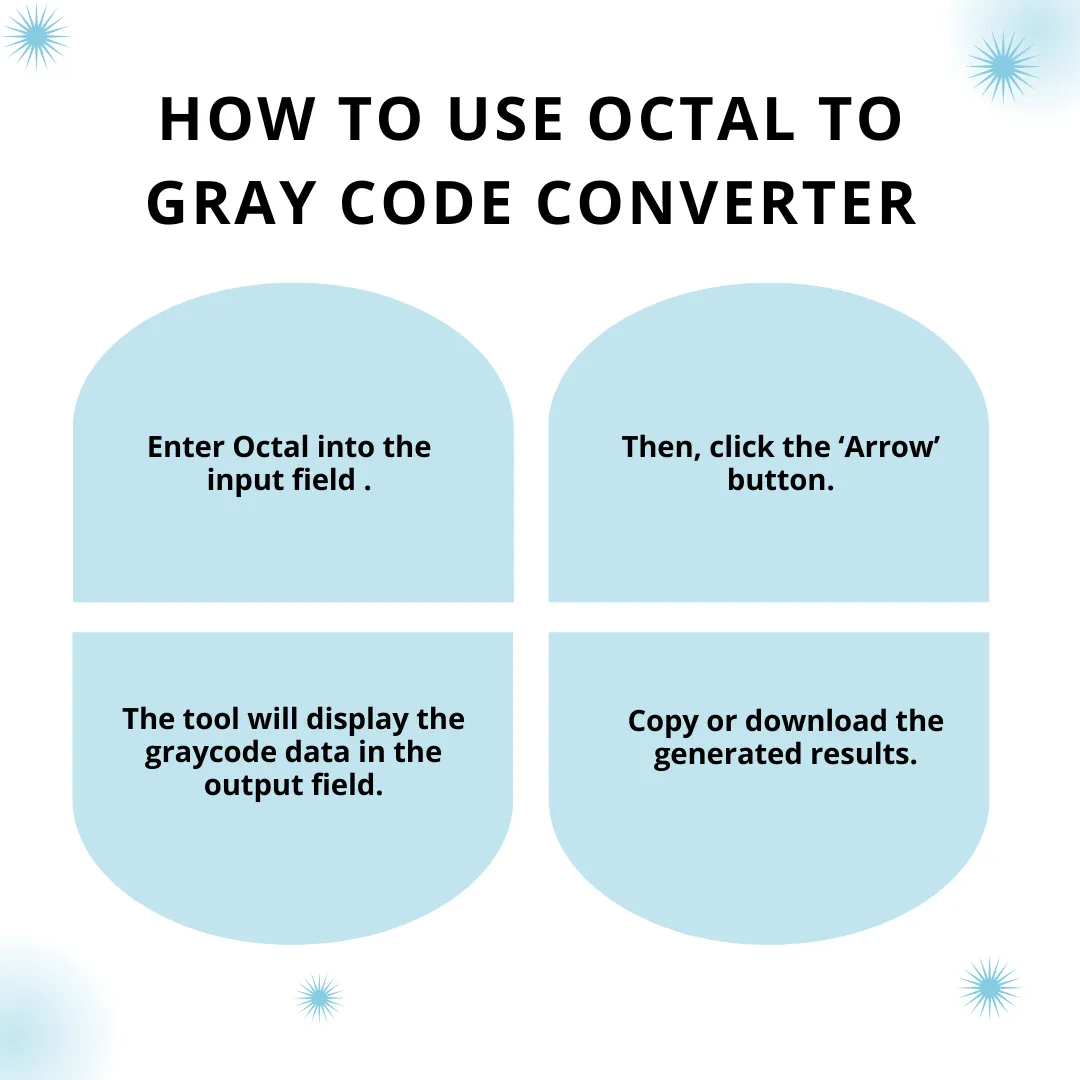 HOW TO USE OCTAL TO GRAY CODE CONVERTER

Enter Octal into the input field .

Then, click the ‘Arrow’ button.

The tool will display the graycode data in the output field.

Copy or download the generated results.